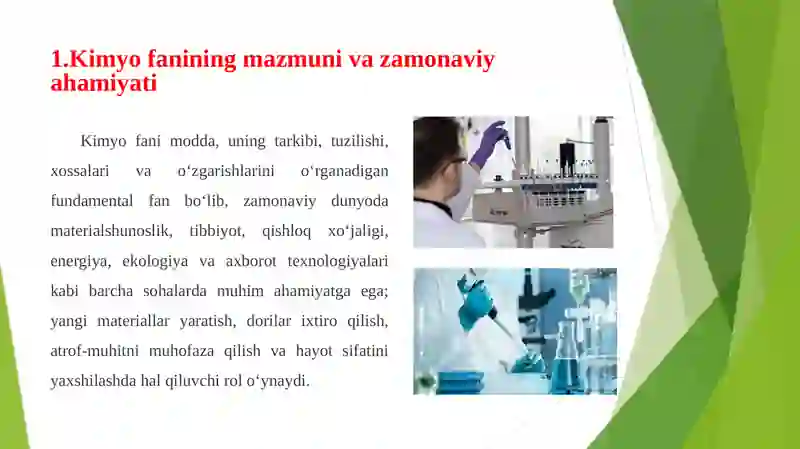 1.Kimyo fanining mazmuni va zamonaviy ahamiyati

Kimyo fani modda, uning tarkibi, tuzilishi, xossalari va o‘zgarishlarini o‘rganadigan fundamental fan bo‘lib, zamonaviy dunyoda materialshunoslik, tibbiyot, qishloq xo‘jaligi, energiya, ekologiya va axborot texnologiyalari kabi barcha sohalarda muhim ahamiyatga ega; yangi materiallar yaratish, dorilar ixtiro qilish, atrof-muhitni muhofaza qilish va hayot sifatini yaxshilashda hal qiluvchi rol o‘ynaydi.